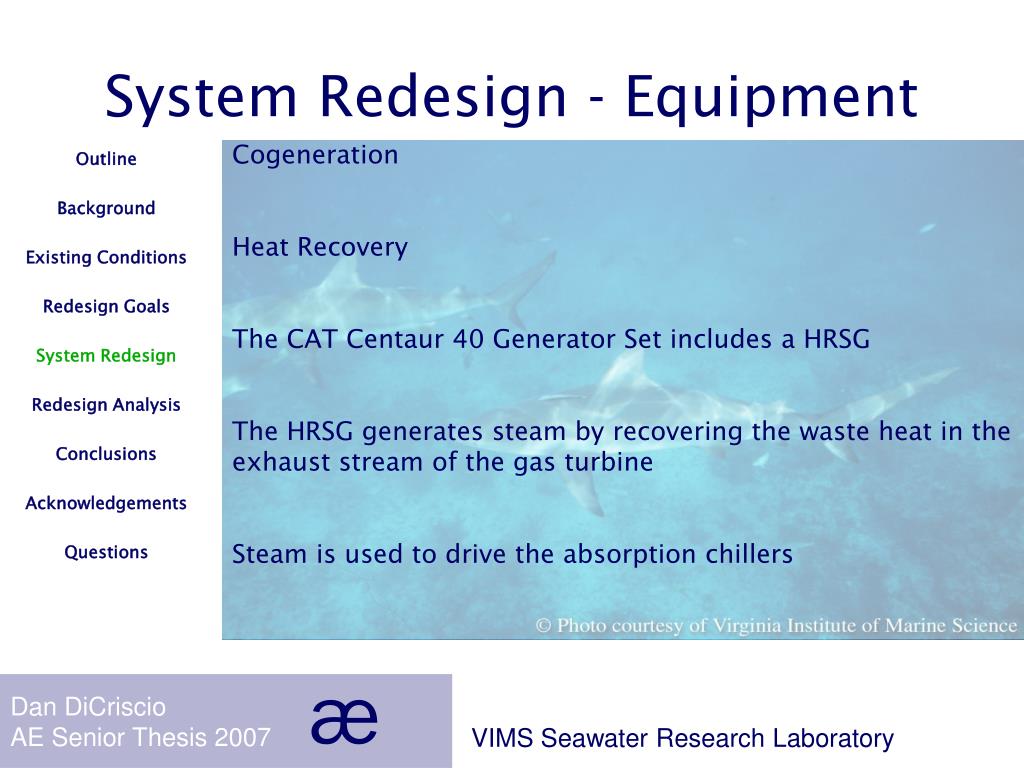 System Redesign - Equipment

Outline

Background

Existing Conditions

Redesign Goals

System Redesign

Redesign Analysis

Conclusions

Acknowledgements

Questions

Cogeneration

Heat Recovery

The CAT Centaur 40 Generator Set includes a HRSG

The HRSG generates steam by recovering the waste heat in the exhaust stream of the gas turbine

Steam is used to drive the absorption chillers

© Photo courtesy of Virginia Institute of Marine Science

Dan DiCriscio
AE Senior Thesis 2007

æ

VIMS Seawater Research Laboratory